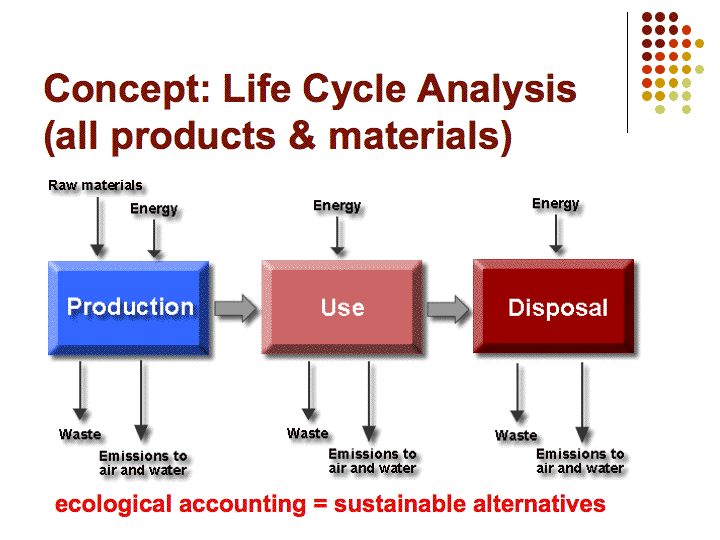 Concept: Life Cycle Analysis (all products & materials)

Raw materials

Energy

Production

Waste

Emissions to air and water

Energy

Use

Waste

Emissions to air and water

Energy

Disposal

Waste

Emissions to air and water

ecological accounting = sustainable alternatives